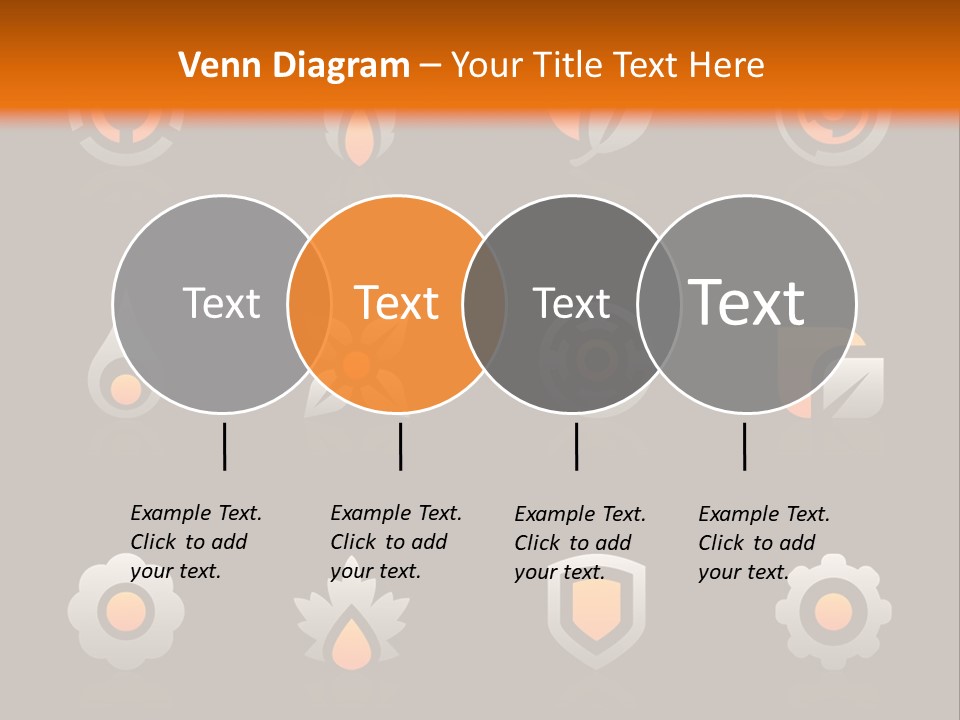 Venn Diagram – Your Title Text Here

Text

Text

Text

Text

Example Text. Click to add your text.

Example Text. Click to add your text.

Example Text. Click to add your text.

Example Text. Click to add your text.